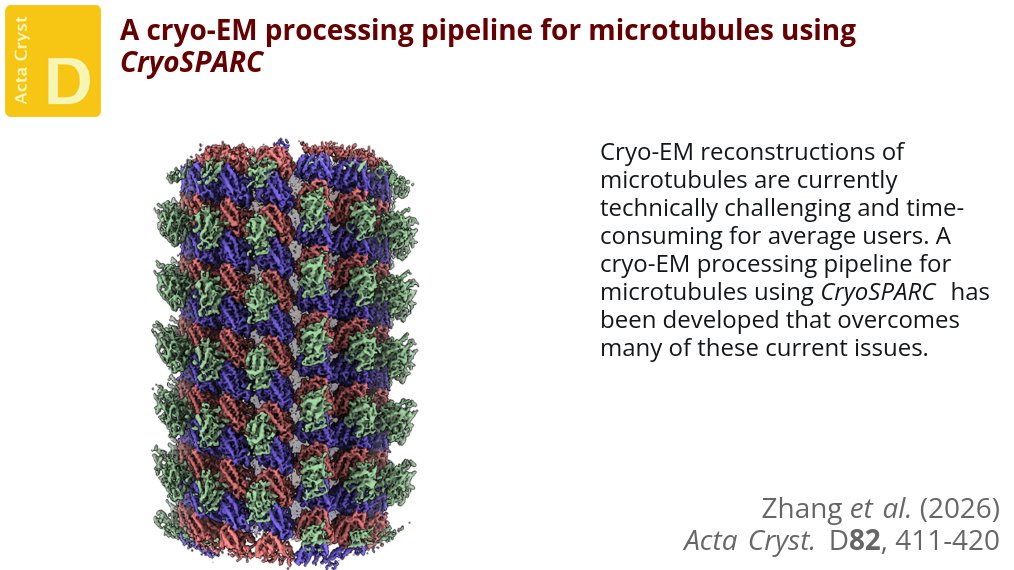 Acta Cryst

D

A cryo-EM processing pipeline for microtubules using CryoSPARC

Cryo-EM reconstructions of microtubules are currently technically challenging and time-consuming for average users. A cryo-EM processing pipeline for microtubules using CryoSPARC has been developed that overcomes many of these current issues.

Zhang et al. (2026)
Acta Cryst. D82, 411-420